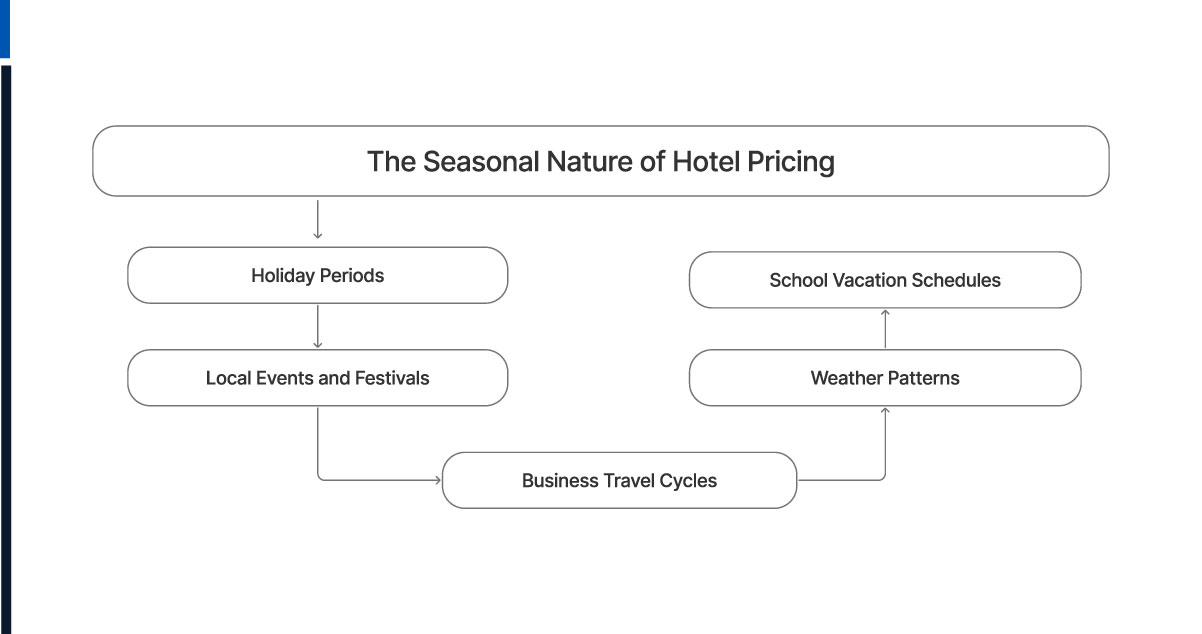 The Seasonal Nature of Hotel Pricing

Holiday Periods

Local Events and Festivals

Business Travel Cycles

Weather Patterns

School Vacation Schedules